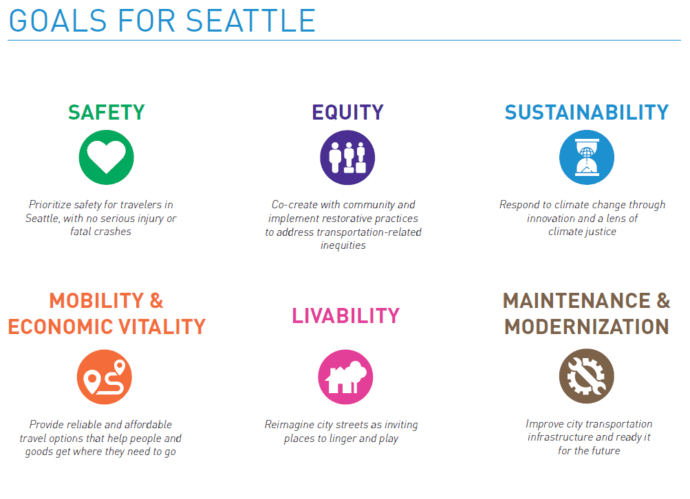 GOALS FOR SEATTLE

SAFETY

Prioritize safety for travelers in Seattle, with no serious injury or fatal crashes

EQUITY

Co-create with community and implement restorative practices to address transportation-related inequities

SUSTAINABILITY

Respond to climate change through innovation and a lens of climate justice

MOBILITY & ECONOMIC VITALITY

Provide reliable and affordable travel options that help people and goods get where they need to go

LIVABILITY

Reimagine city streets as inviting places to linger and play

MAINTENANCE & MODERNIZATION

Improve city transportation infrastructure and ready it for the future